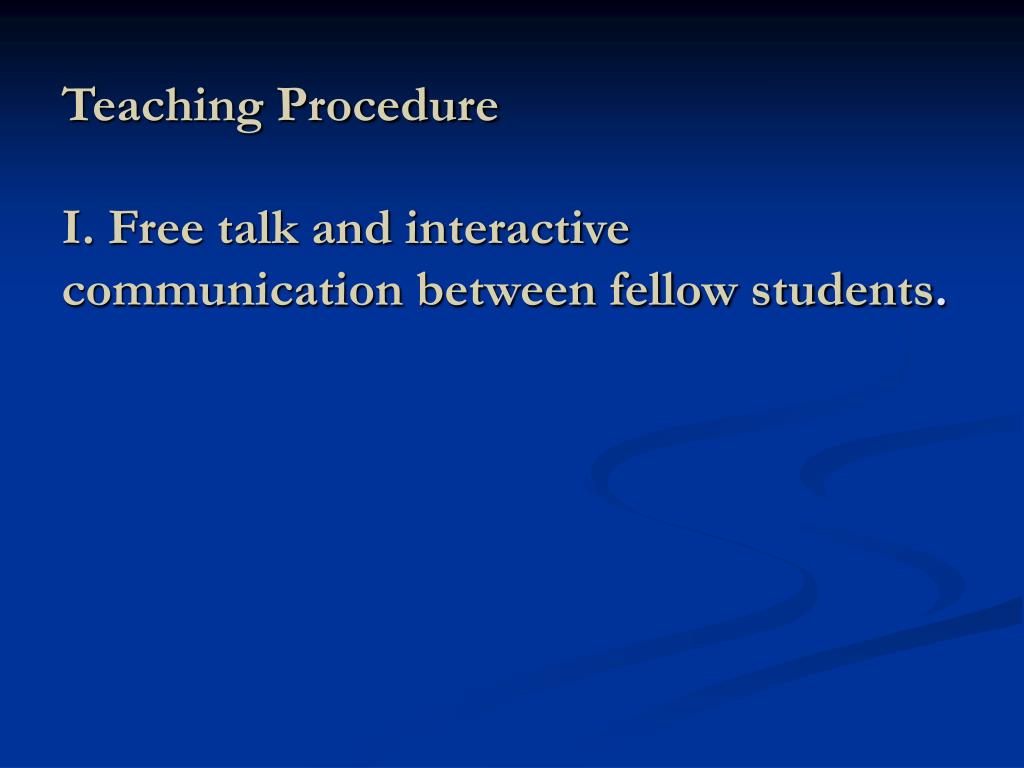 Teaching Procedure

I. Free talk and interactive communication between fellow students.